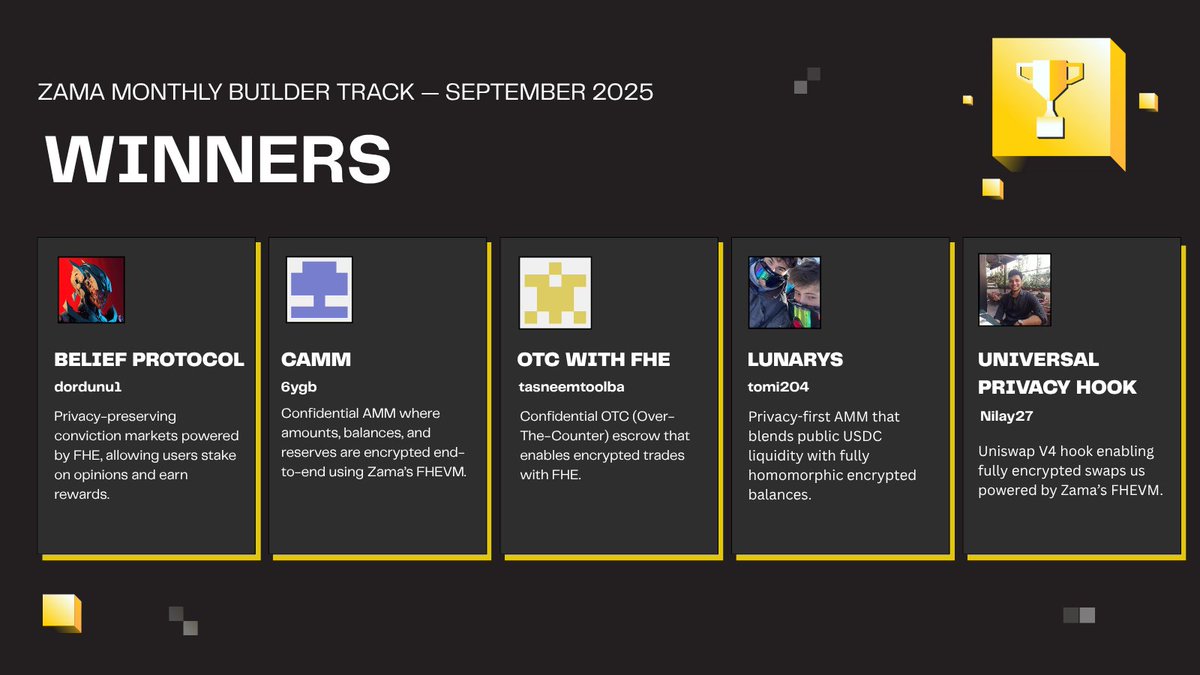 ZAMA MONTHLY BUILDER TRACK — SEPTEMBER 2025

WINNERS

BELIEF PROTOCOL
dordunu1
Privacy-preserving conviction markets powered by FHE, allowing users stake on opinions and earn rewards.

CAMM
6ygb
Confidential AMM where amounts, balances, and reserves are encrypted end-to-end using Zama's FHEVM.

OTC WITH FHE
tasneemtoolba
Confidential OTC (Over-The-Counter) escrow that enables encrypted trades with FHE.

LUNARYS
tomi204
Privacy-first AMM that blends public USDC liquidity with fully homomorphic encrypted balances.

UNIVERSAL PRIVACY HOOK
Nilay27
Uniswap V4 hook enabling fully encrypted swaps us powered by Zama's FHEVM.